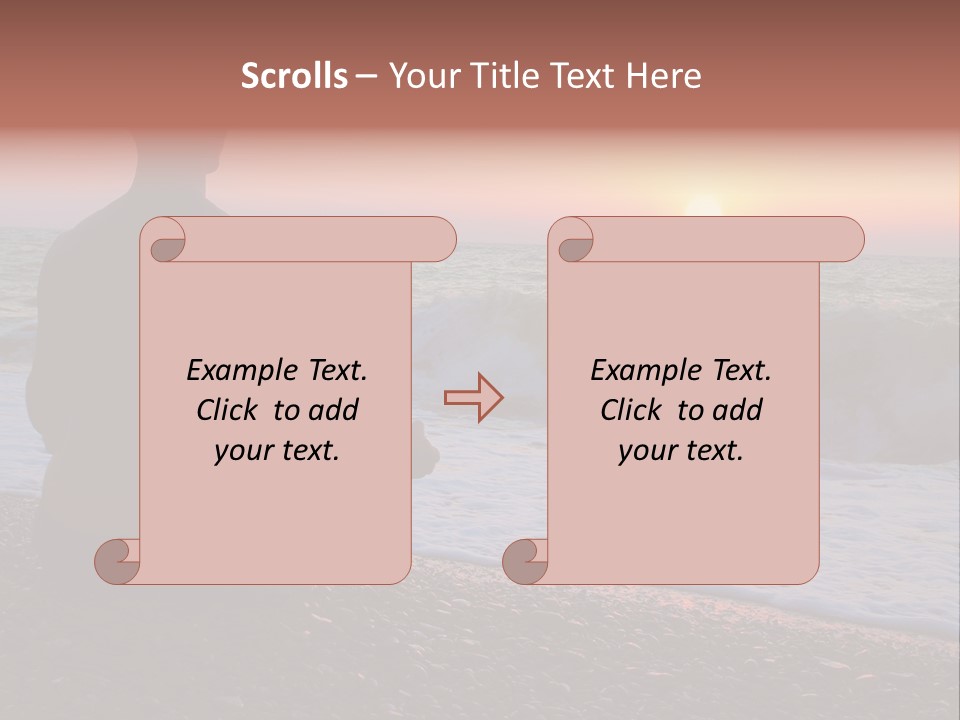 Scrolls – Your Title Text Here

Example Text. Click to add your text.

Example Text. Click to add your text.